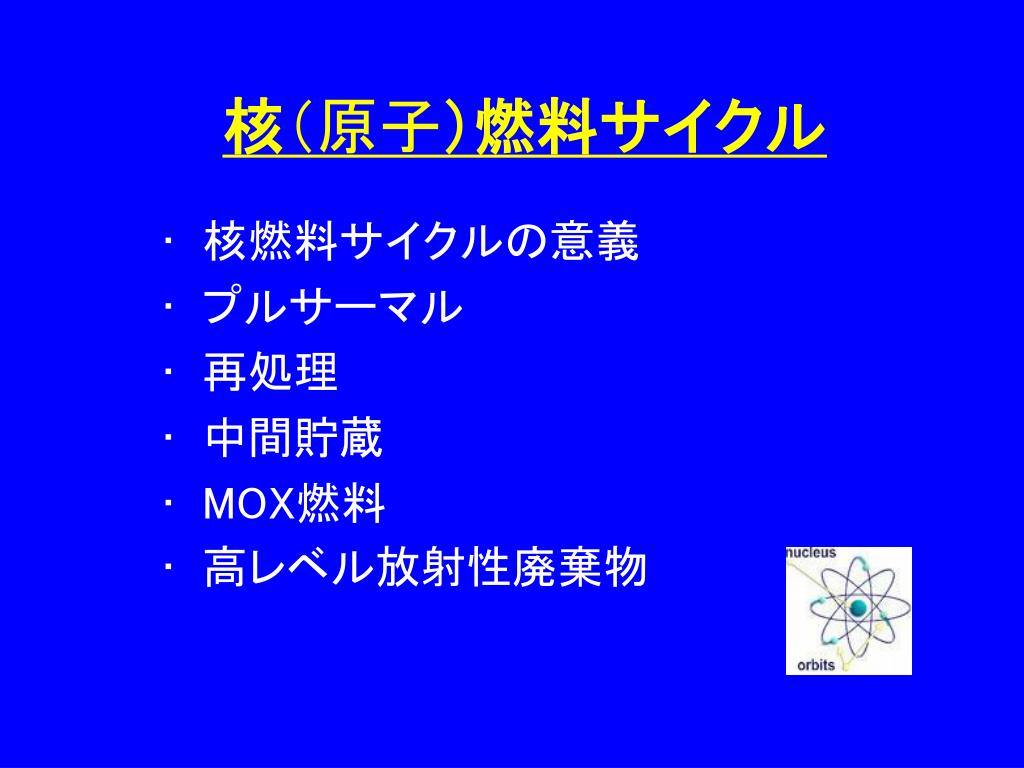 核（原子）燃料サイクル

・ 核燃料サイクルの意義
・ プルサーマル
・ 再処理
・ 中間貯蔵
・ MOX燃料
・ 高レベル放射性廃棄物

nucleus
orbits